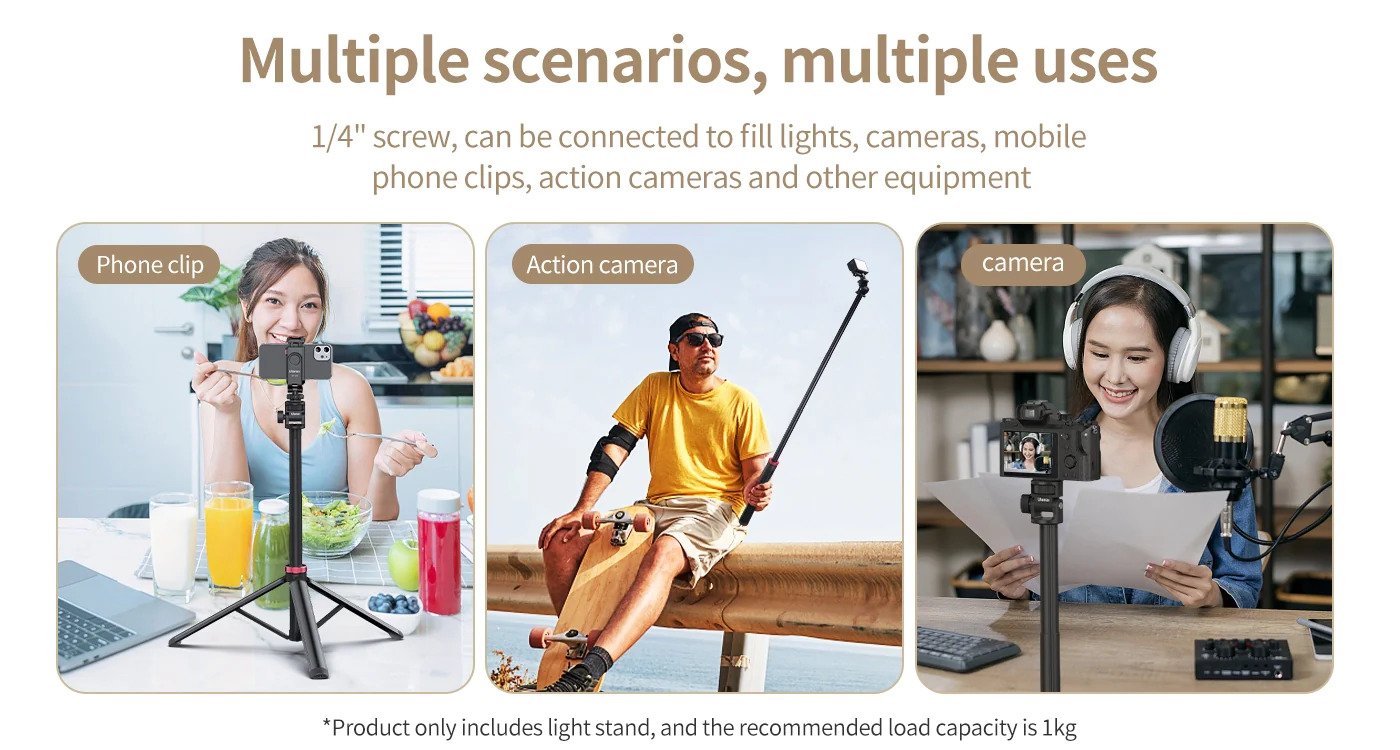 Multiple scenarios, multiple uses

1/4" screw, can be connected to fill lights, cameras, mobile phone clips, action cameras and other equipment

Phone clip

Action camera

camera

*Product only includes light stand, and the recommended load capacity is 1kg